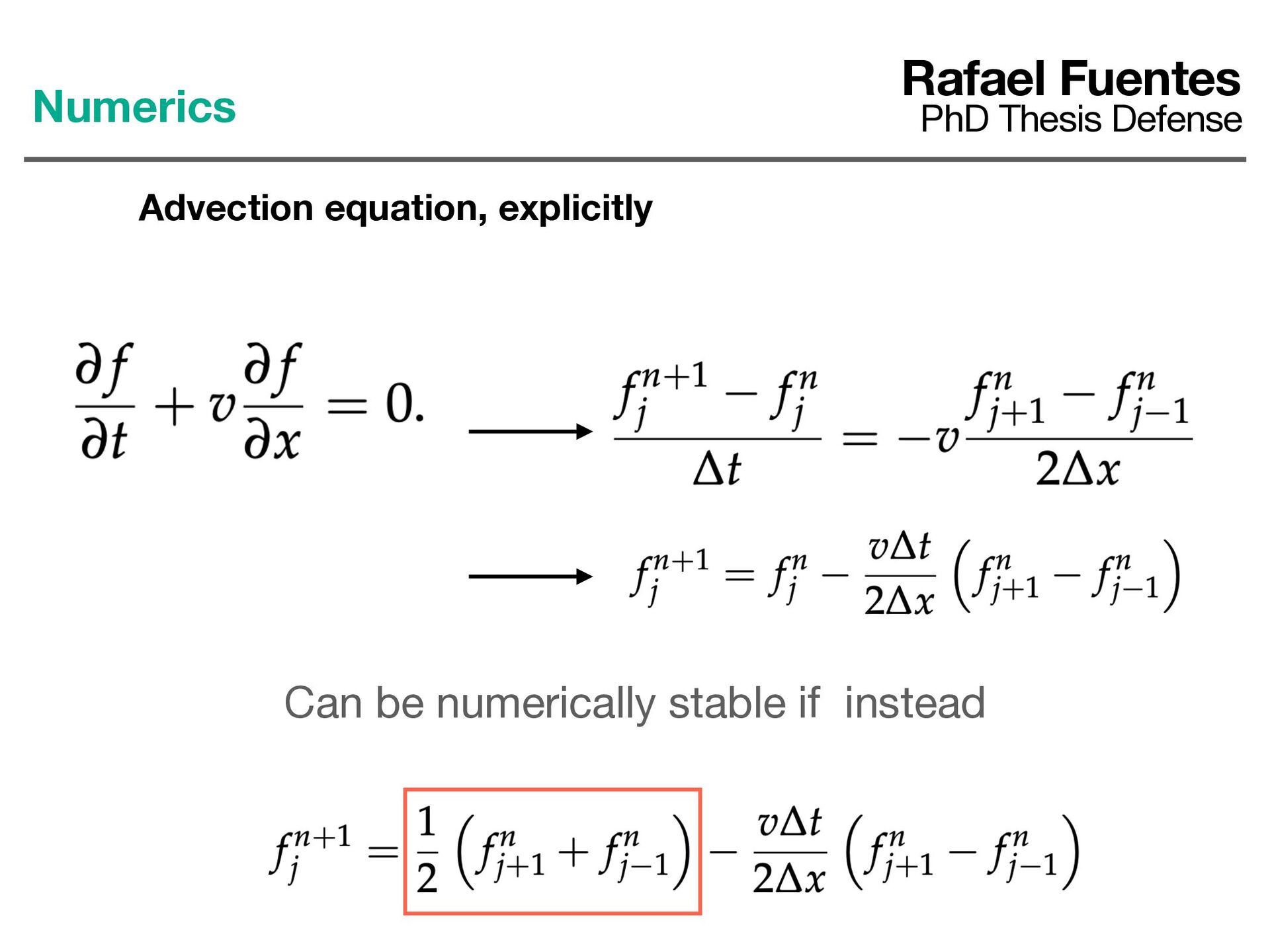 Numerics

Rafael Fuentes
PhD Thesis Defense

Advection equation, explicitly

$\frac{\partial f}{\partial t} + v\frac{\partial f}{\partial x} = 0.$ $\longrightarrow$ $\frac{f_j^{n+1} - f_j^n}{\Delta t} = -v\frac{f_{j+1}^n - f_{j-1}^n}{2\Delta x}$

$\longrightarrow$ $f_j^{n+1} = f_j^n - \frac{v\Delta t}{2\Delta x}\left(f_{j+1}^n - f_{j-1}^n\right)$

Can be numerically stable if instead

$f_j^{n+1} = \frac{1}{2}\left(f_{j+1}^n + f_{j-1}^n\right) - \frac{v\Delta t}{2\Delta x}\left(f_{j+1}^n - f_{j-1}^n\right)$